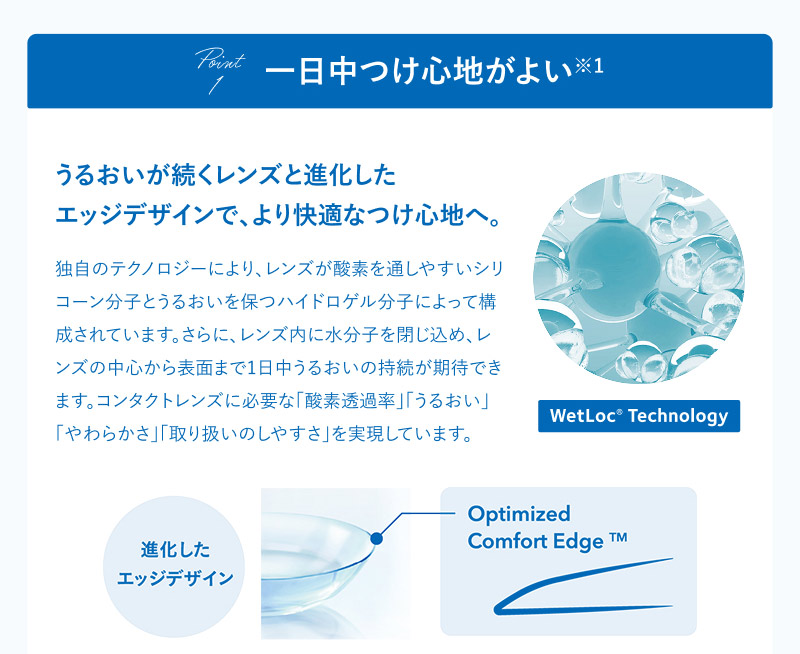 Point 1 一日中つけ心地がよい※1

うるおいが続くレンズと進化したエッジデザインで、より快適なつけ心地へ。

独自のテクノロジーにより、レンズが酸素を通しやすいシリコーン分子とうるおいを保つハイドロゲル分子によって構成されています。さらに、レンズ内に水分子を閉じ込め、レンズの中心から表面まで1日中うるおいの持続が期待できます。コンタクトレンズに必要な「酸素透過率」「うるおい」「やわらかさ」「取り扱いのしやすさ」を実現しています。

WetLoc® Technology

進化したエッジデザイン

Optimized Comfort Edge ™